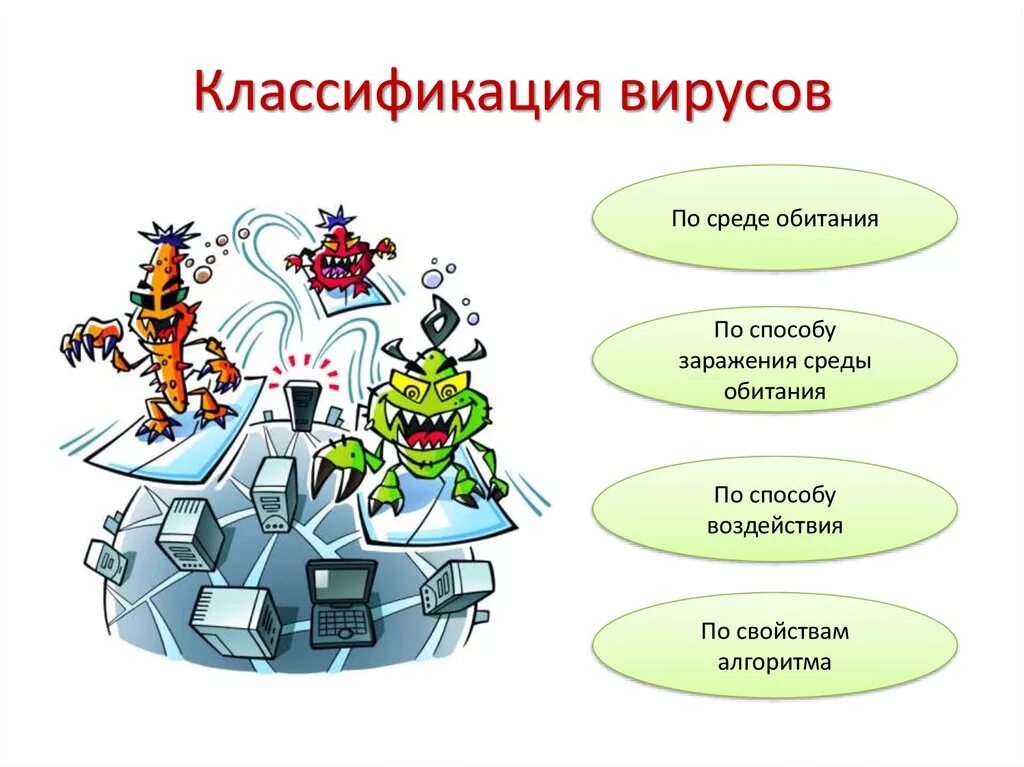 Классификация вирусов

По среде обитания

По способу заражения среды обитания

По способу воздействия

По свойствам алгоритма